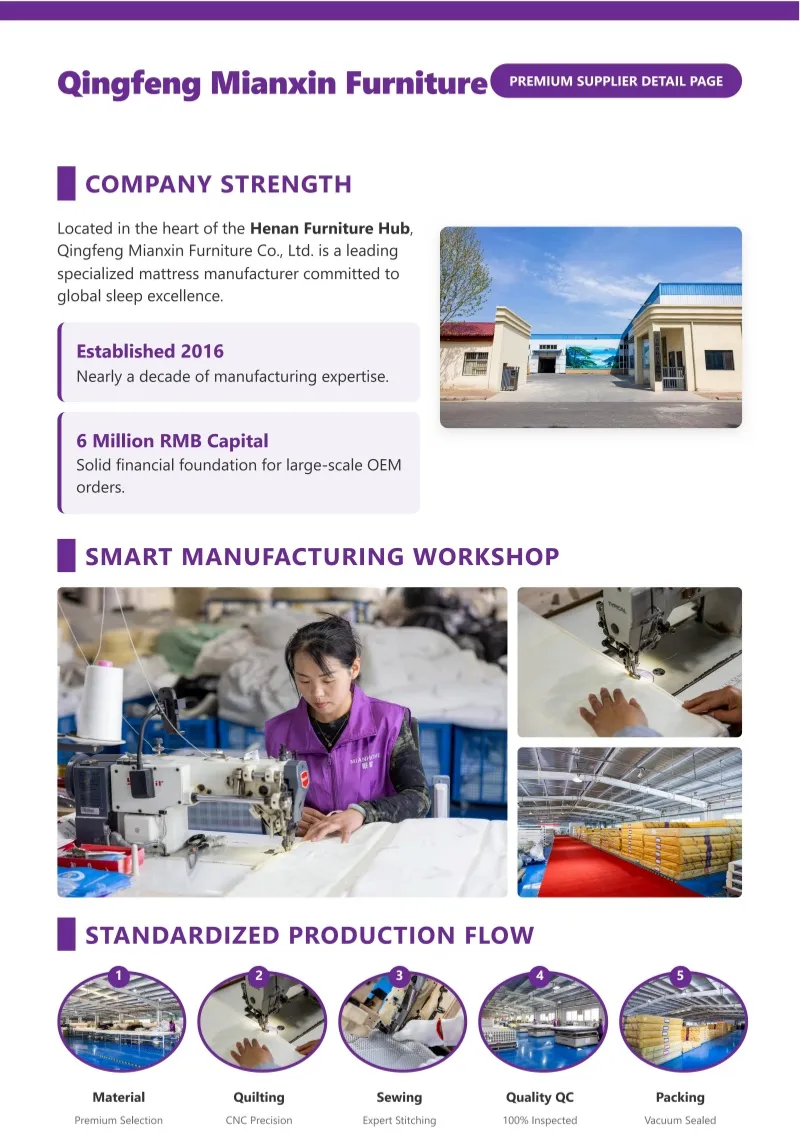 Qingfeng Mianxin Furniture

PREMIUM SUPPLIER DETAIL PAGE

COMPANY STRENGTH

Located in the heart of the Henan Furniture Hub, Qingfeng Mianxin Furniture Co., Ltd. is a leading specialized mattress manufacturer committed to global sleep excellence.

Established 2016
Nearly a decade of manufacturing expertise.

6 Million RMB Capital
Solid financial foundation for large-scale OEM orders.

SMART MANUFACTURING WORKSHOP

STANDARDIZED PRODUCTION FLOW

1
Material
Premium Selection

2
Quilting
CNC Precision

3
Sewing
Expert Stitching

4
Quality QC
100% Inspected

5
Packing
Vacuum Sealed